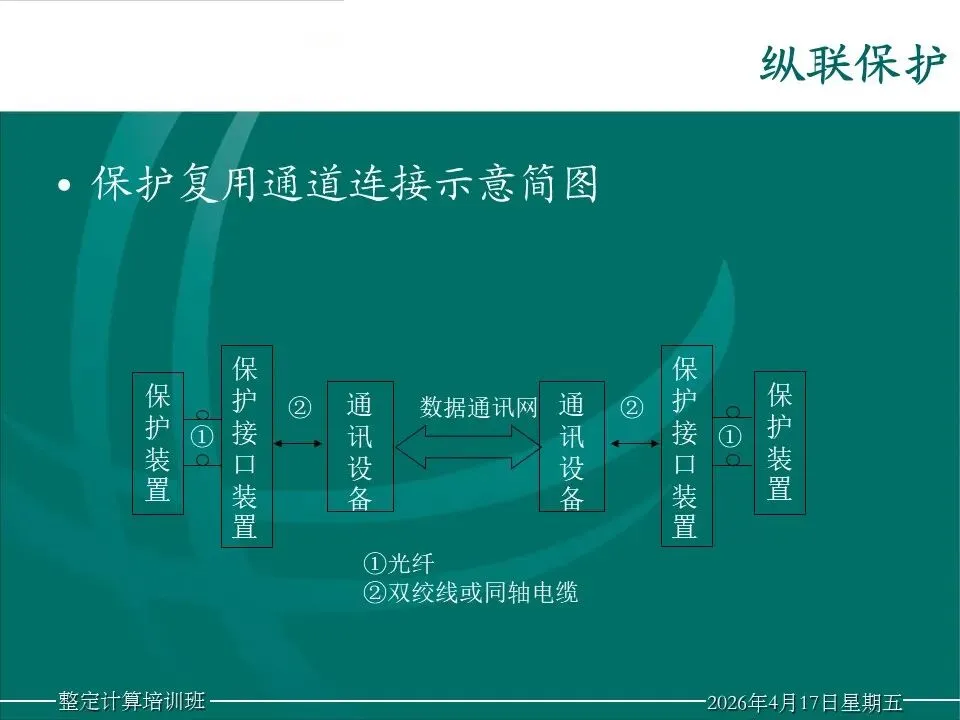 纵联保护

• 保护复用通道连接示意简图

保护装置

①

保护接口装置

②

通讯设备

数据通讯网

通讯设备

②

保护接口装置

①

保护装置

①光纤
②双绞线或同轴电缆

整定计算培训班

2026年4月17日星期五